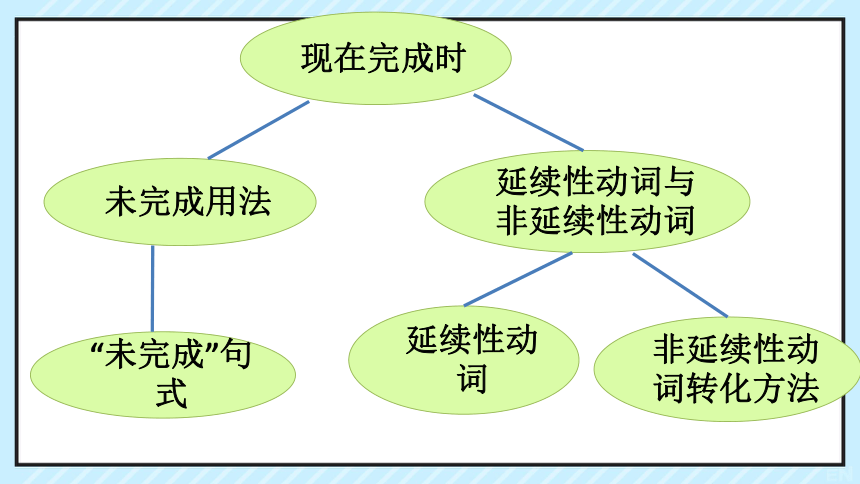 现在完成时

未完成用法

延续性动词与非延续性动词

“未完成”句式

延续性动词

非延续性动词转化方法